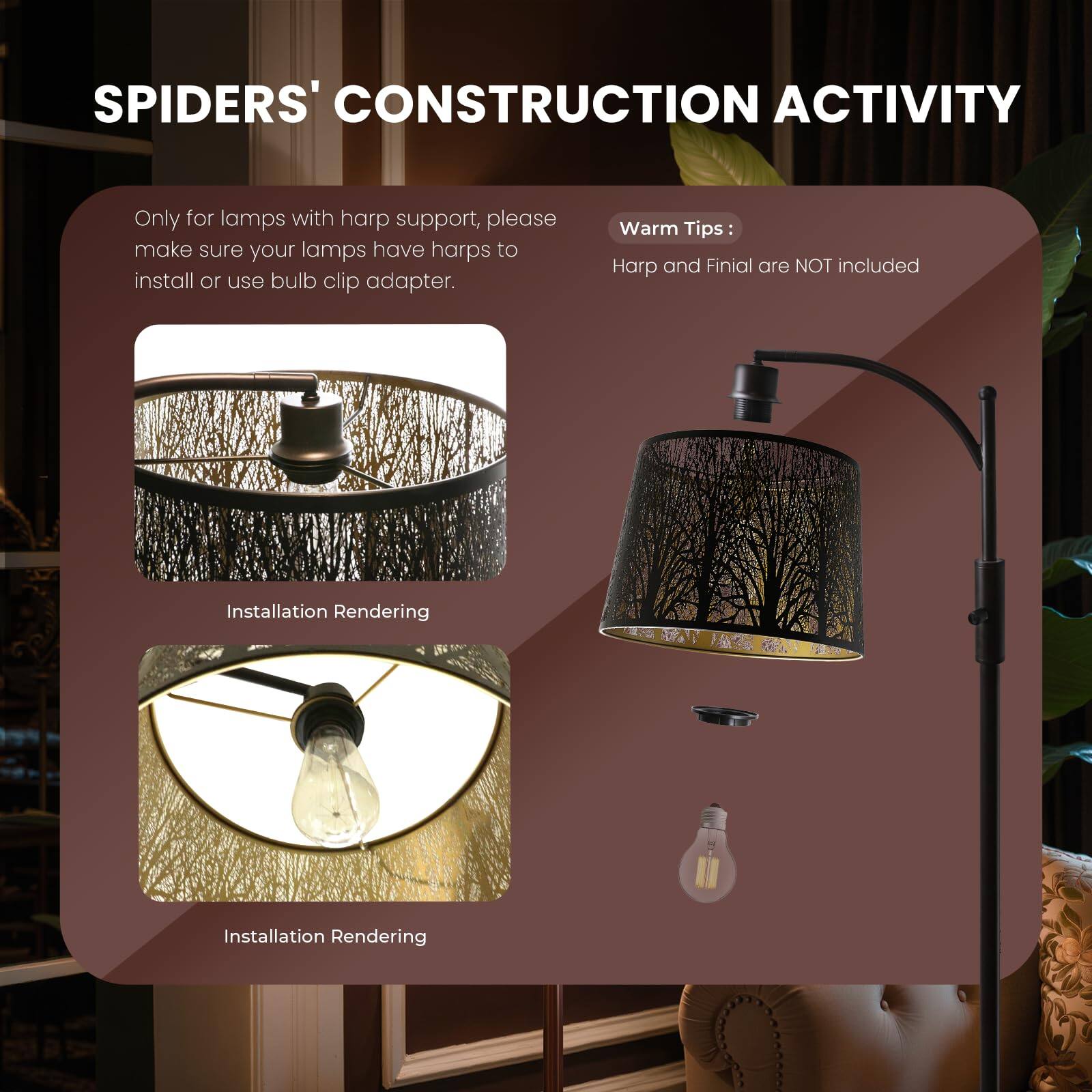 SPIDERS' CONSTRUCTION ACTIVITY

Only for lamps with harp support, please make sure your lamps have harps to install or use bulb clip adapter.

Warm Tips :

Harp and Finial are NOT included

Installation Rendering

Installation Rendering